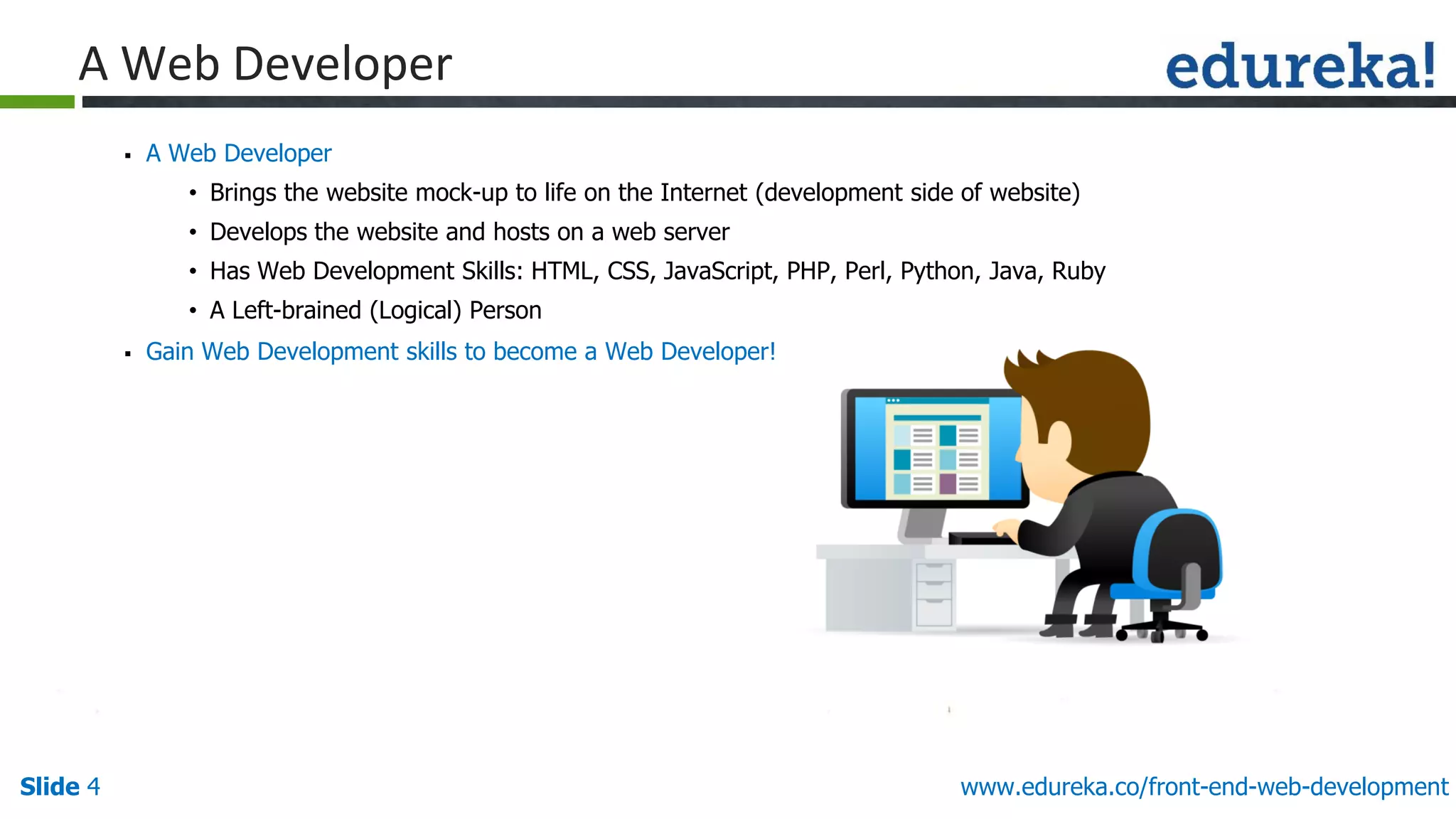 A Web Developer

edureka!

▪ A Web Developer

• Brings the website mock-up to life on the Internet (development side of website)

• Develops the website and hosts on a web server

• Has Web Development Skills: HTML, CSS, JavaScript, PHP, Perl, Python, Java, Ruby

• A Left-brained (Logical) Person

▪ Gain Web Development skills to become a Web Developer!

Slide 4

www.edureka.co/front-end-web-development